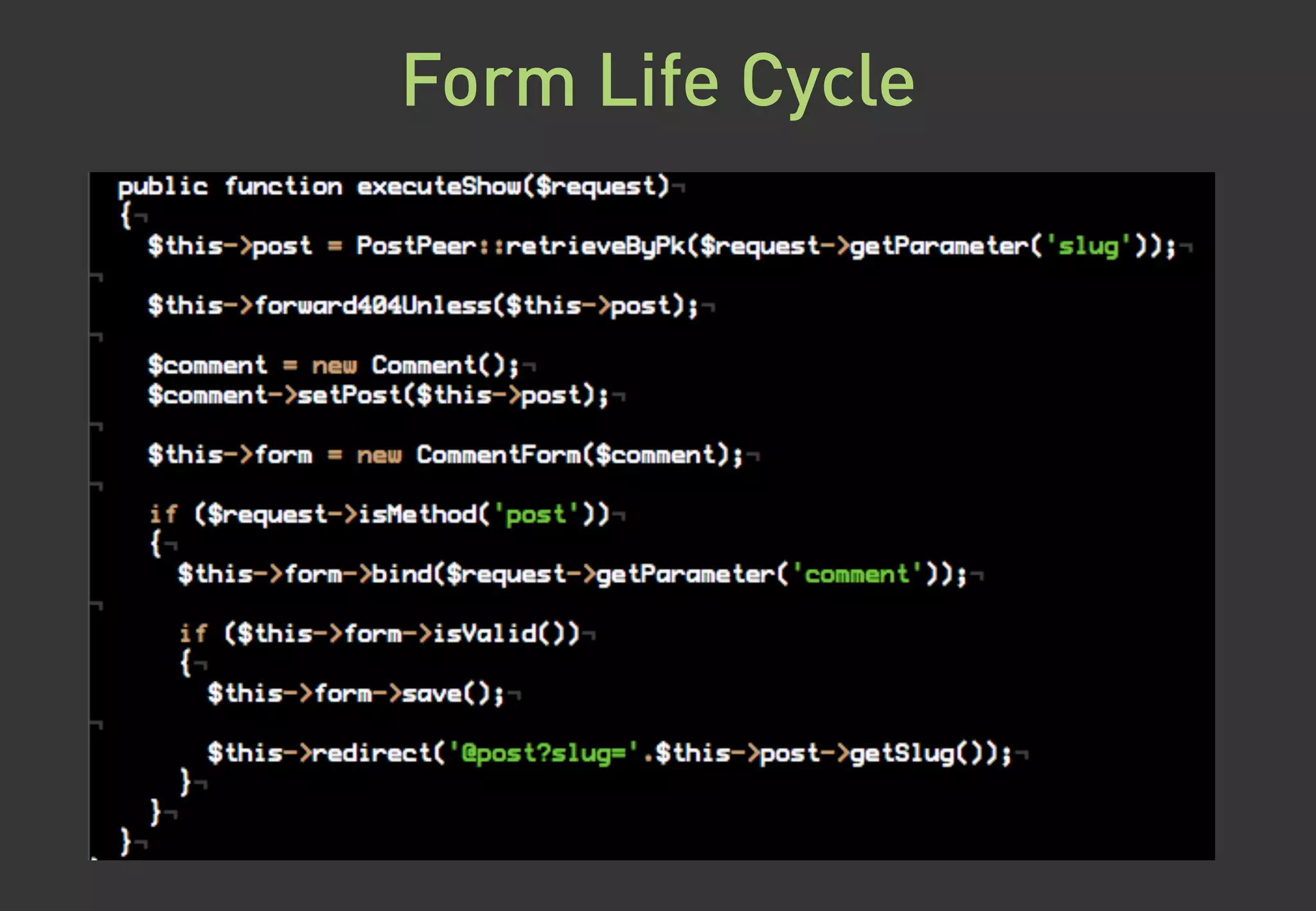 Form Life Cycle

public function executeShow($request)
{
  $this->post = PostPeer::retrieveByPk($request->getParameter('slug'));

  $this->forward404Unless($this->post);

  $comment = new Comment();
  $comment->setPost($this->post);

  $this->form = new CommentForm($comment);

  if ($request->isMethod('post'))
  {
    $this->form->bind($request->getParameter('comment'));

    if ($this->form->isValid())
    {
      $this->form->save();

      $this->redirect('@post?slug='.$this->post->getSlug());
    }
  }
}